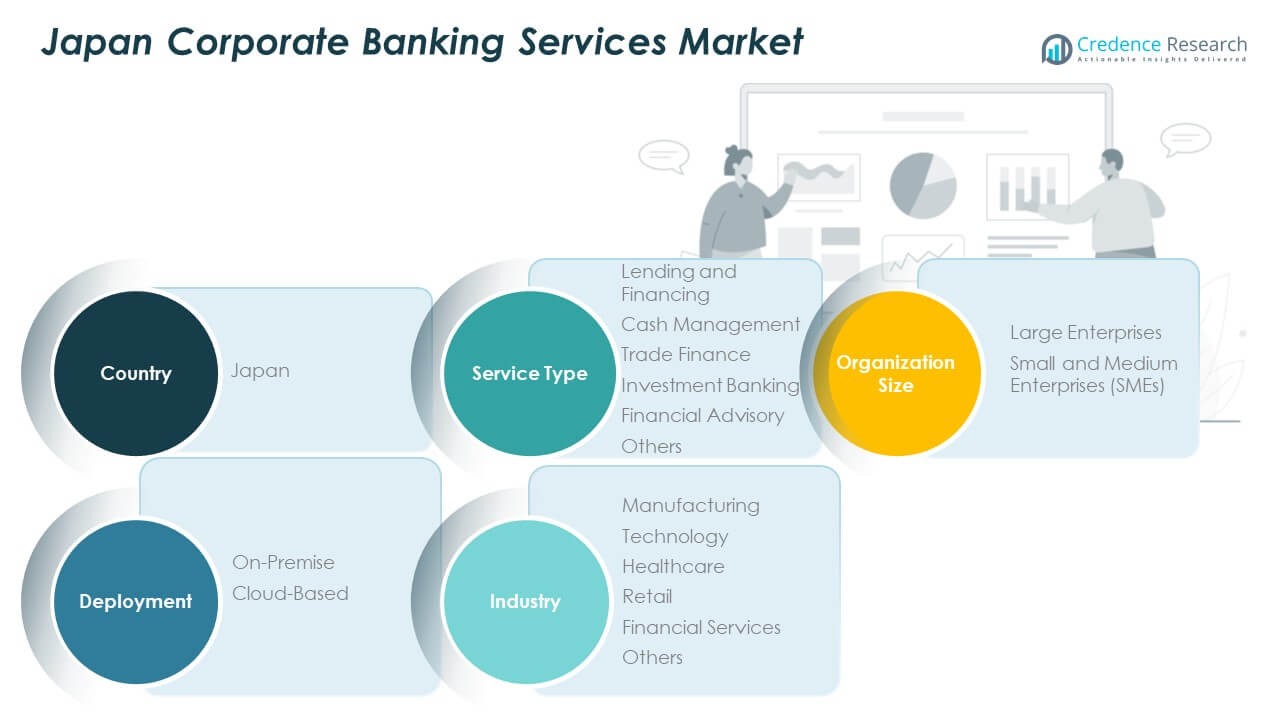 Japan Corporate Banking Services Market

Credence Research
Actionable Insights Delivered

Country
Japan

Service Type
Lending and Financing
Cash Management
Trade Finance
Investment Banking
Financial Advisory
Others

Organization Size
Large Enterprises
Small and Medium Enterprises (SMEs)

Deployment
On-Premise
Cloud-Based

Industry
Manufacturing
Technology
Healthcare
Retail
Financial Services
Others